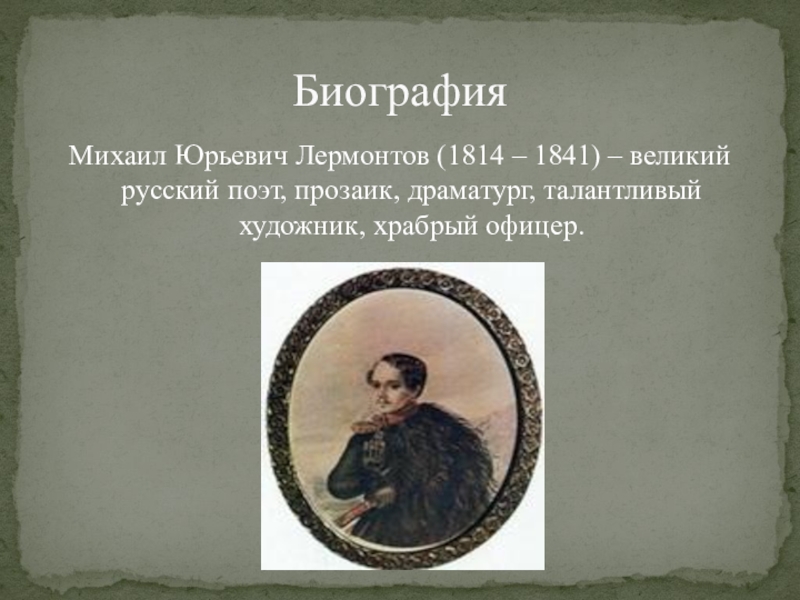 Биография

Михаил Юрьевич Лермонтов (1814 – 1841) – великий русский поэт, прозаик, драматург, талантливый художник, храбрый офицер.